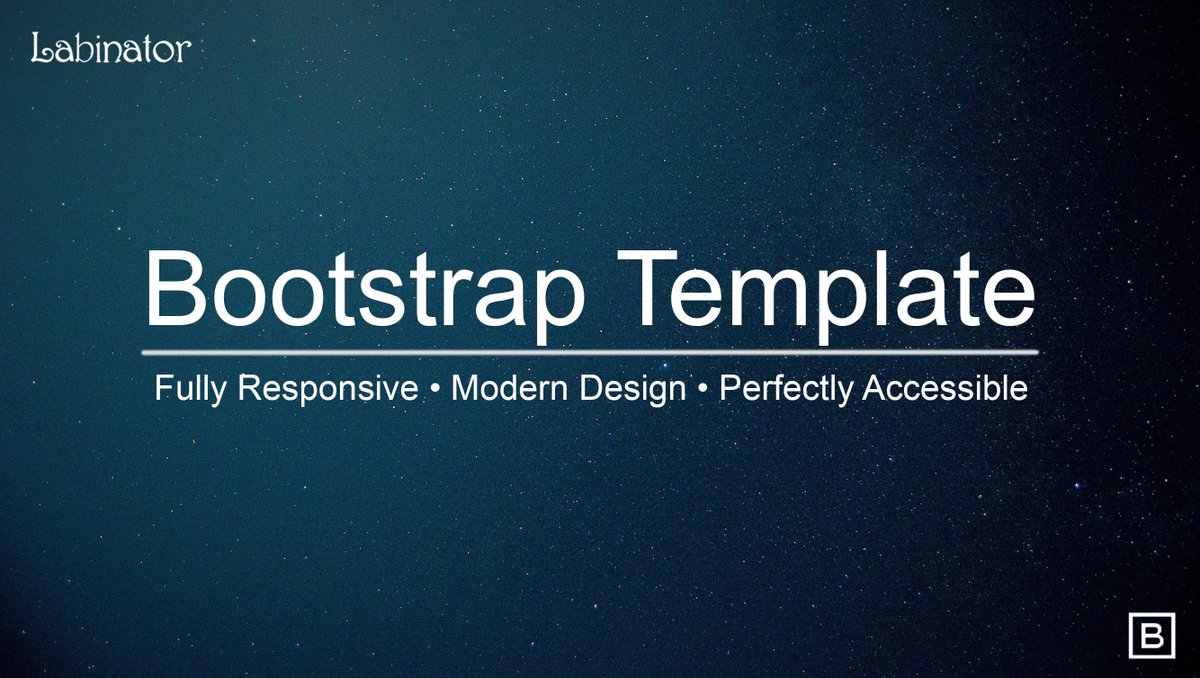 Labinator

Bootstrap Template

Fully Responsive • Modern Design • Perfectly Accessible

B